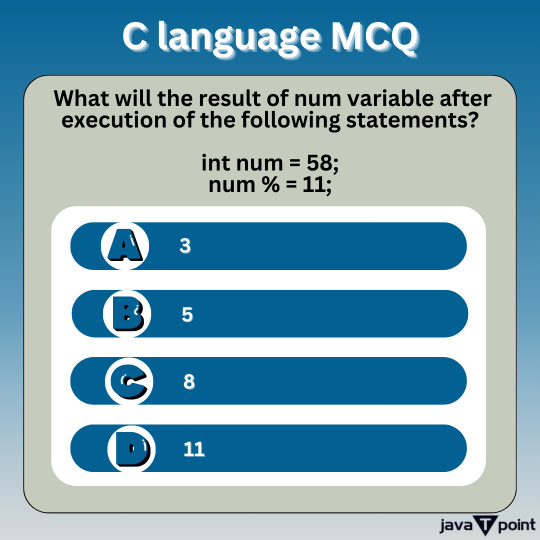 C language MCQ

What will the result of num variable after execution of the following statements?

int num = 58;
num % = 11;

A 3

B 5

C 8

D 11

java T point